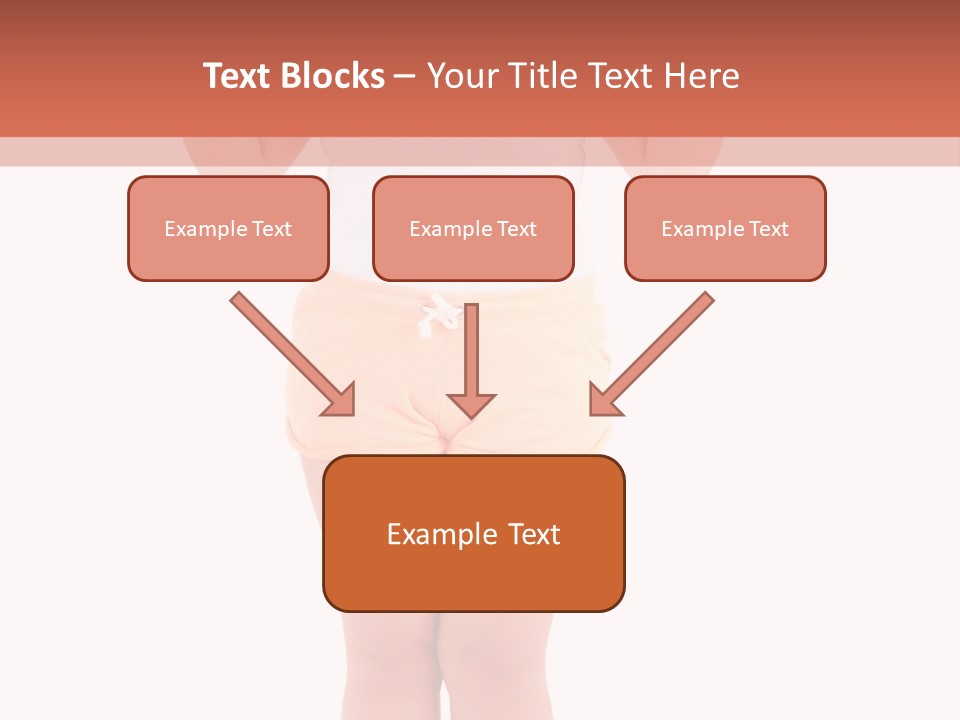 Text Blocks – Your Title Text Here

Example Text

Example Text

Example Text

Example Text